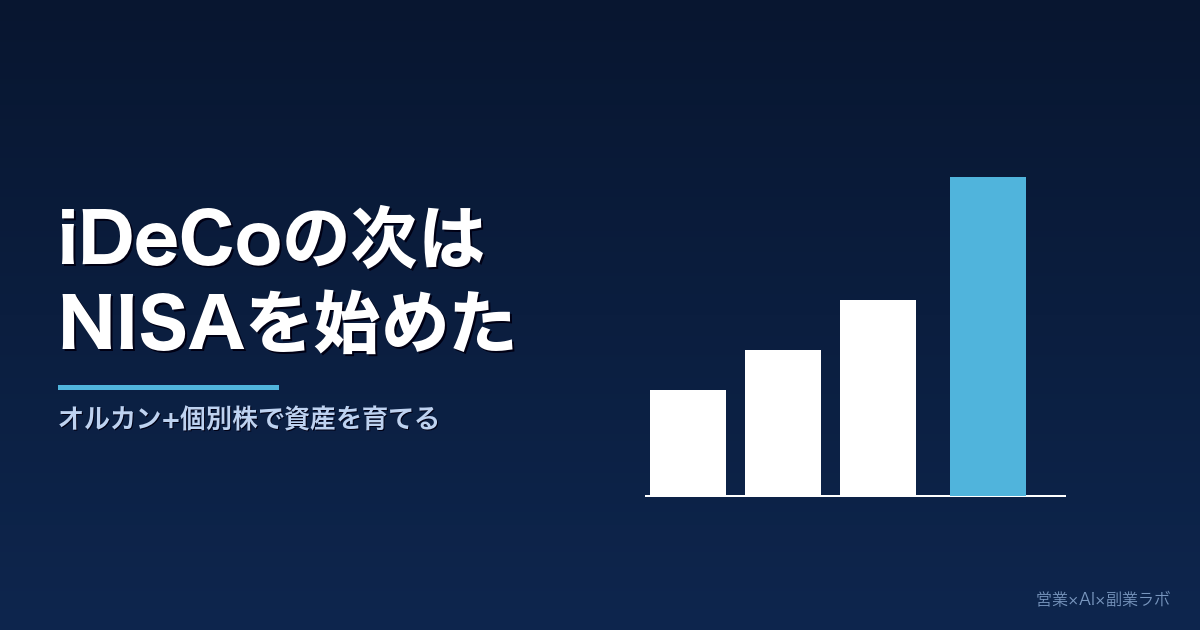 iDeCoの次は
NISAを始めた

オルカン+個別株で資産を育てる

営業×AI×副業ラボ